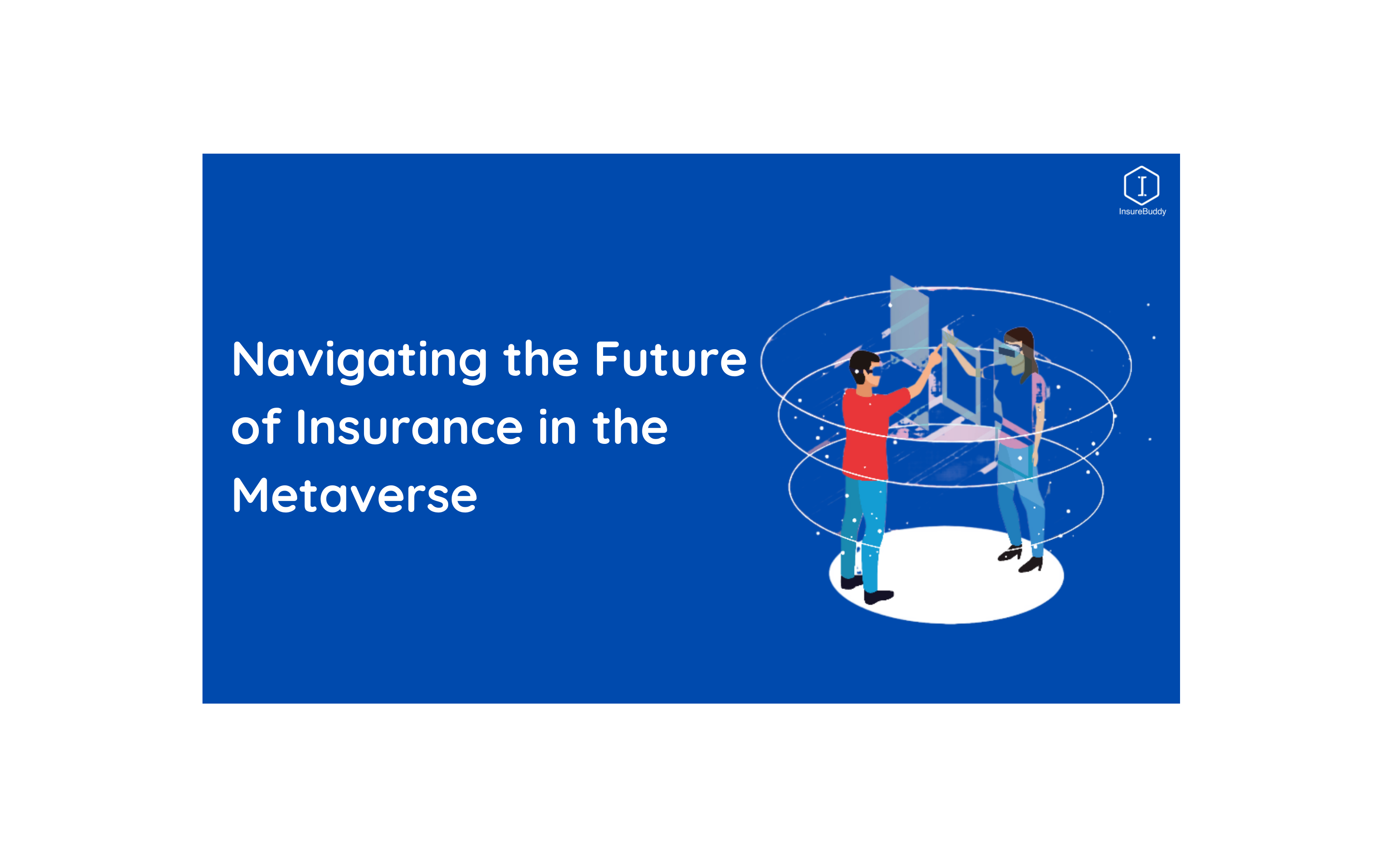 I
InsureBuddy

Navigating the Future of Insurance in the Metaverse